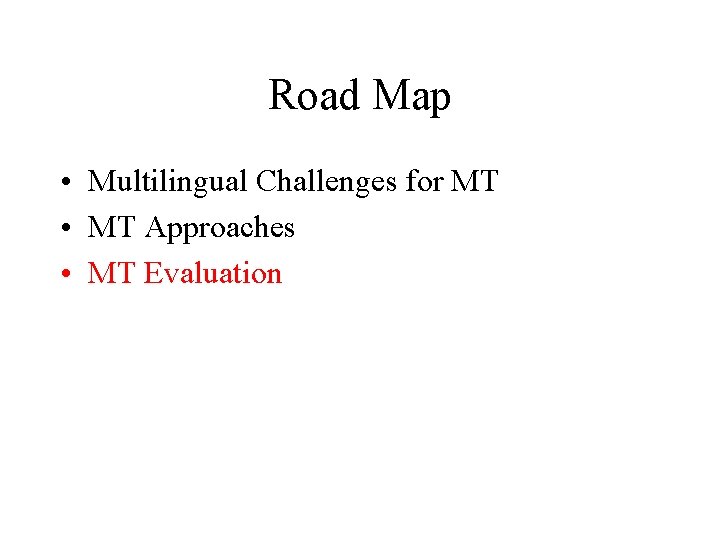 Road Map

• Multilingual Challenges for MT
• MT Approaches
• MT Evaluation